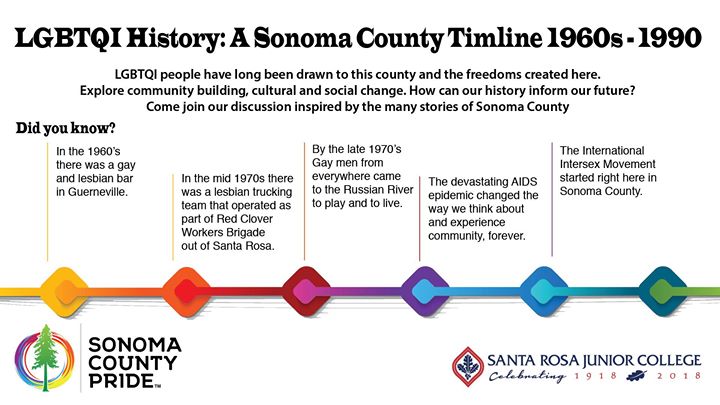 LGBTQI History: A Sonoma County Timline 1960s - 1990

LGBTQI people have long been drawn to this county and the freedoms created here. Explore community building, cultural and social change. How can our history inform our future? Come join our discussion inspired by the many stories of Sonoma County

Did you know?

In the 1960's there was a gay and lesbian bar in Guerneville.

In the mid 1970s there was a lesbian trucking team that operated as part of Red Clover Workers Brigade out of Santa Rosa.

By the late 1970's Gay men from everywhere came to the Russian River to play and to live.

The devastating AIDS epidemic changed the way we think about and experience community, forever.

The International Intersex Movement started right here in Sonoma County.

SONOMA COUNTY PRIDE™

SANTA ROSA JUNIOR COLLEGE
Celebrating 1918 2018